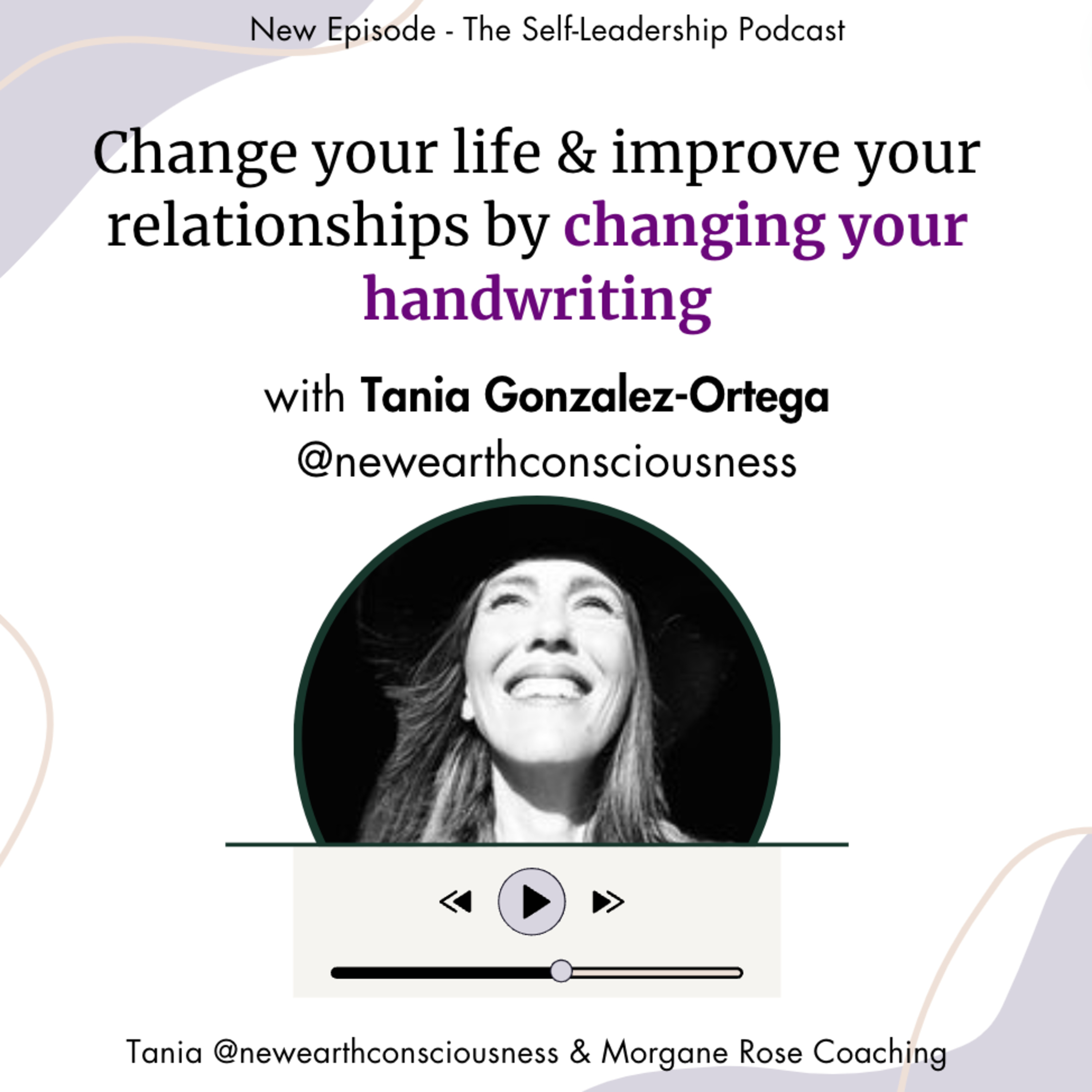 New Episode - The Self-Leadership Podcast

Change your life & improve your relationships by changing your handwriting

with Tania Gonzalez-Ortega
@newearthconsciousness

Tania @newearthconsciousness & Morgane Rose Coaching